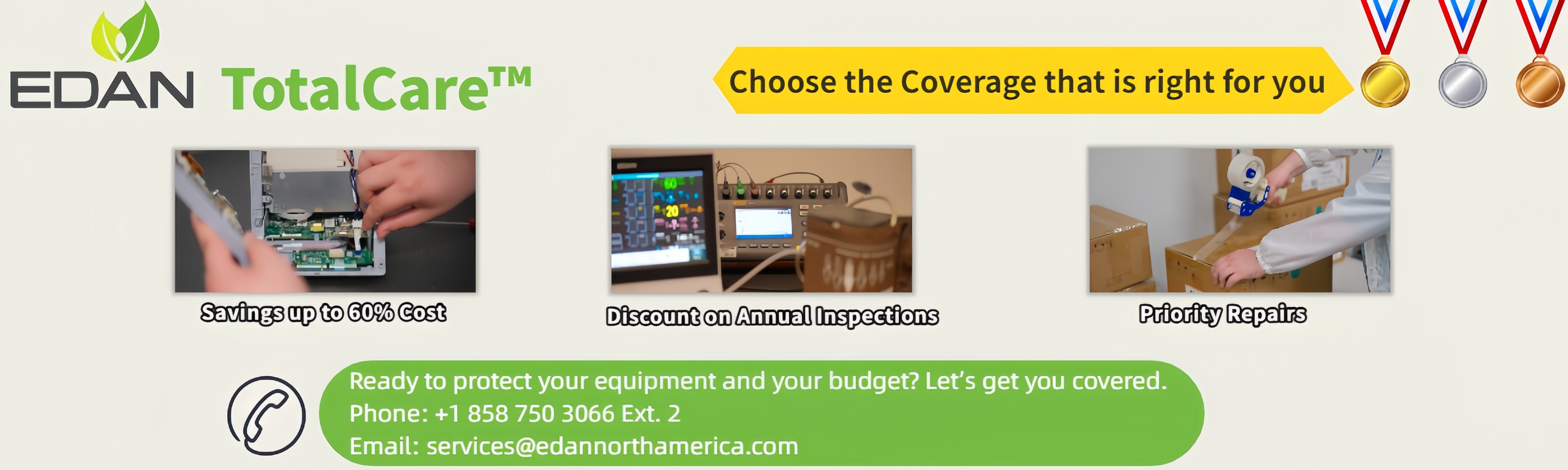 EDAN TotalCare™

Choose the Coverage that is right for you

Savings up to 60% Cost

Discount on Annual Inspections

Priority Repairs

Ready to protect your equipment and your budget? Let's get you covered.
Phone: +1 858 750 3066 Ext. 2
Email: services@edannorthamerica.com